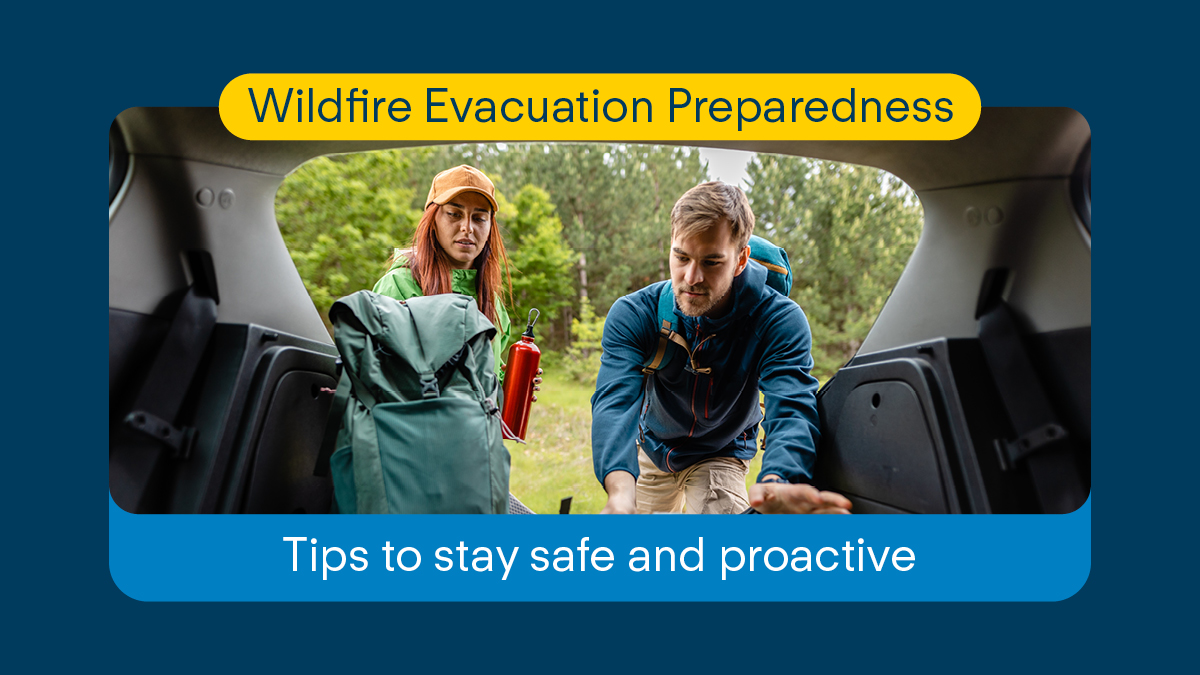 Wildfire Evacuation Preparedness

Tips to stay safe and proactive